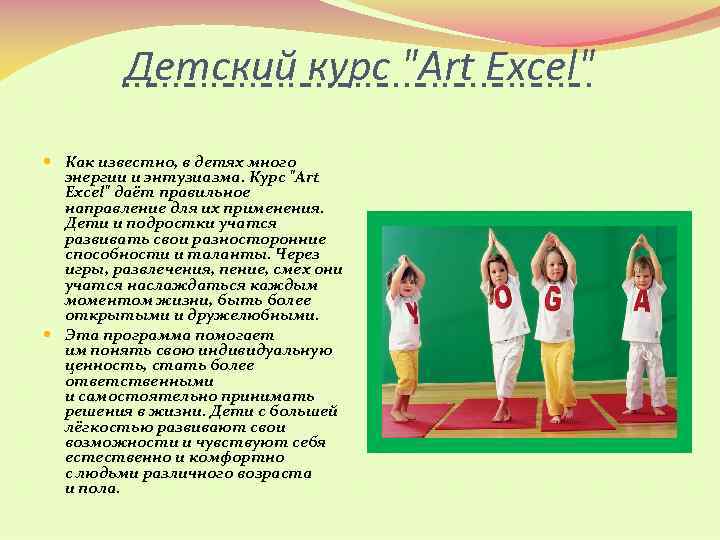 Детский курс "Art Excel"

Как известно, в детях много энергии и энтузиазма. Курс "Art Excel" даёт правильное направление для их применения. Дети и подростки учатся развивать свои разносторонние способности и таланты. Через игры, развлечения, пение, смех они учатся наслаждаться каждым моментом жизни, быть более открытыми и дружелюбными.

Эта программа помогает им понять свою индивидуальную ценность, стать более ответственными и самостоятельно принимать решения в жизни. Дети с большей лёгкостью развивают свои возможности и чувствуют себя естественно и комфортно с людьми различного возраста и пола.

Y O G A